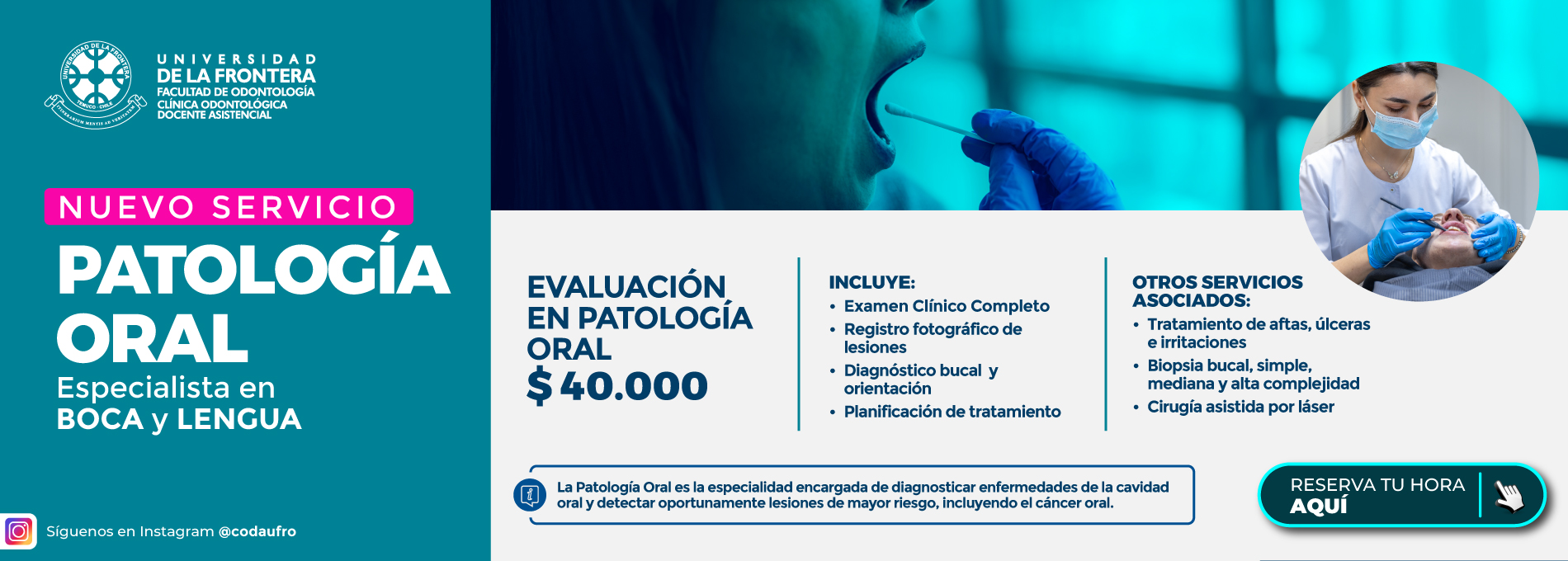 UNIVERSIDAD
DE LA FRONTERA
FACULTAD DE ODONTOLOGÍA
CLÍNICA ODONTOLÓGICA
DOCENTE ASISTENCIAL

NUEVO SERVICIO

PATOLOGÍA
ORAL

Especialista en
BOCA y LENGUA

Síguenos en Instagram @codaufro

EVALUACIÓN
EN PATOLOGÍA
ORAL
$ 40.000

INCLUYE:
• Examen Clínico Completo
• Registro fotográfico de lesiones
• Diagnóstico bucal y orientación
• Planificación de tratamiento

OTROS SERVICIOS ASOCIADOS:
• Tratamiento de aftas, úlceras e irritaciones
• Biopsia bucal, simple, mediana y alta complejidad
• Cirugía asistida por láser

La Patología Oral es la especialidad encargada de diagnosticar enfermedades de la cavidad oral y detectar oportunamente lesiones de mayor riesgo, incluyendo el cáncer oral.

RESERVA TU HORA
AQUÍ